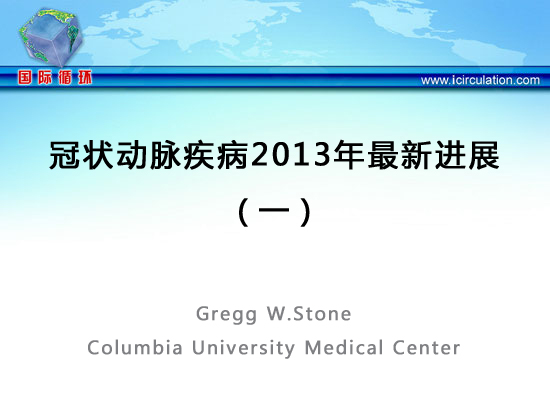 国际循环

www.icirculation.com

冠状动脉疾病2013年最新进展

（一）

Gregg W.Stone

Columbia University Medical Center